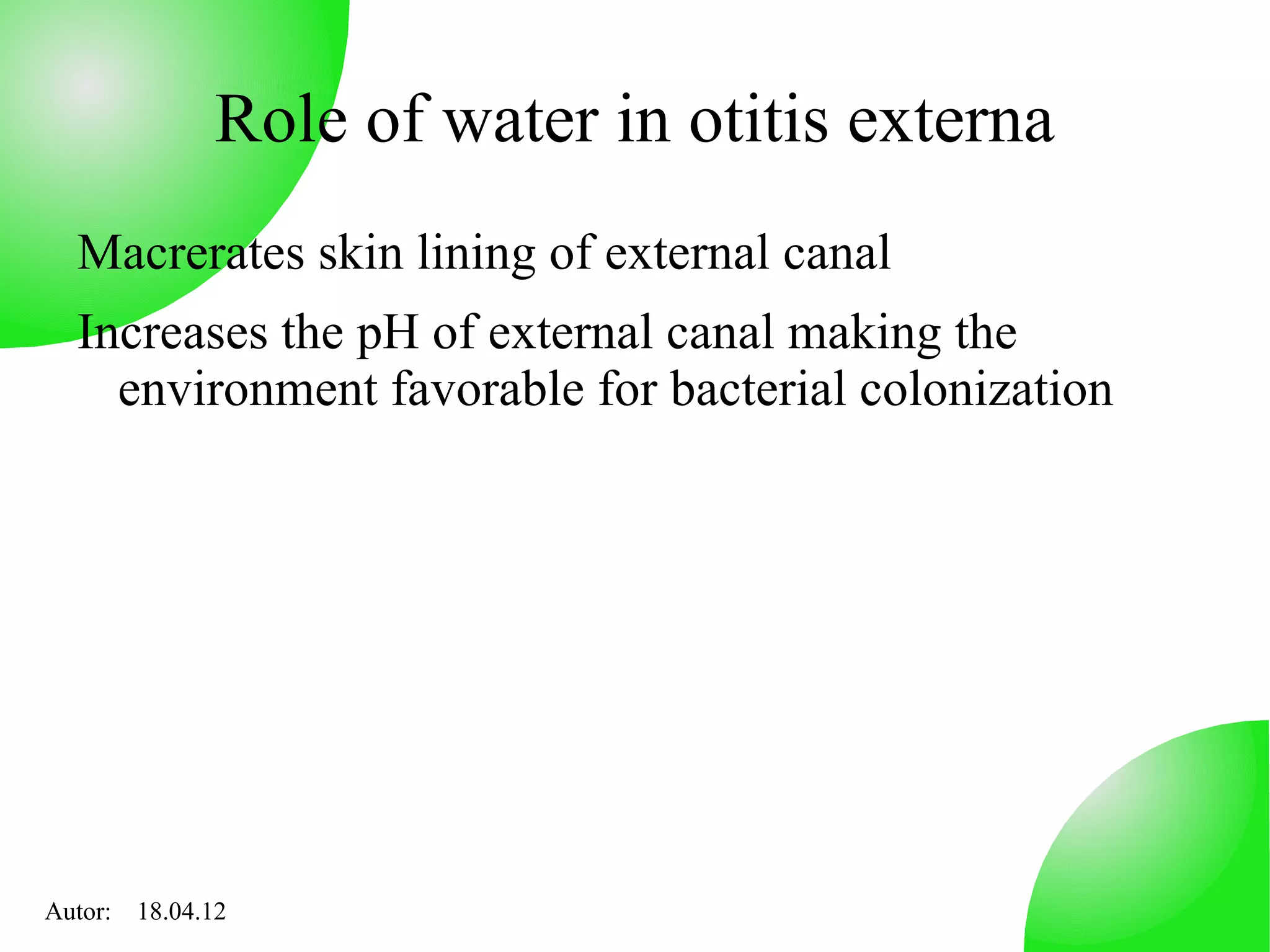 Role of water in otitis externa

Macrerates skin lining of external canal

Increases the pH of external canal making the environment favorable for bacterial colonization

Autor: 18.04.12